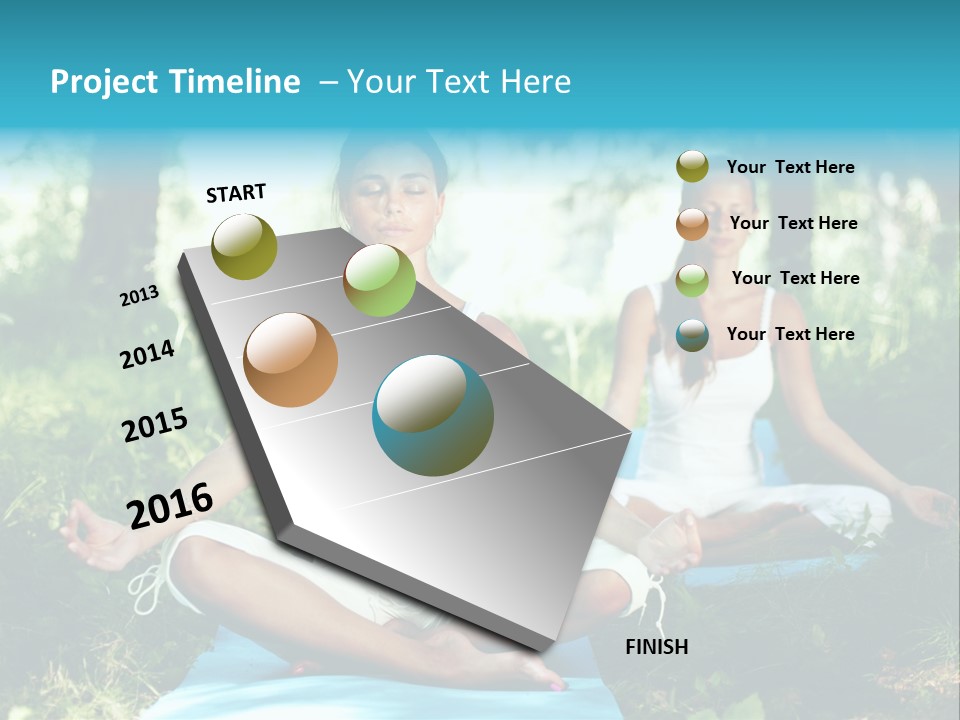 Project Timeline – Your Text Here

START

2013

2014

2015

2016

FINISH

Your Text Here

Your Text Here

Your Text Here

Your Text Here